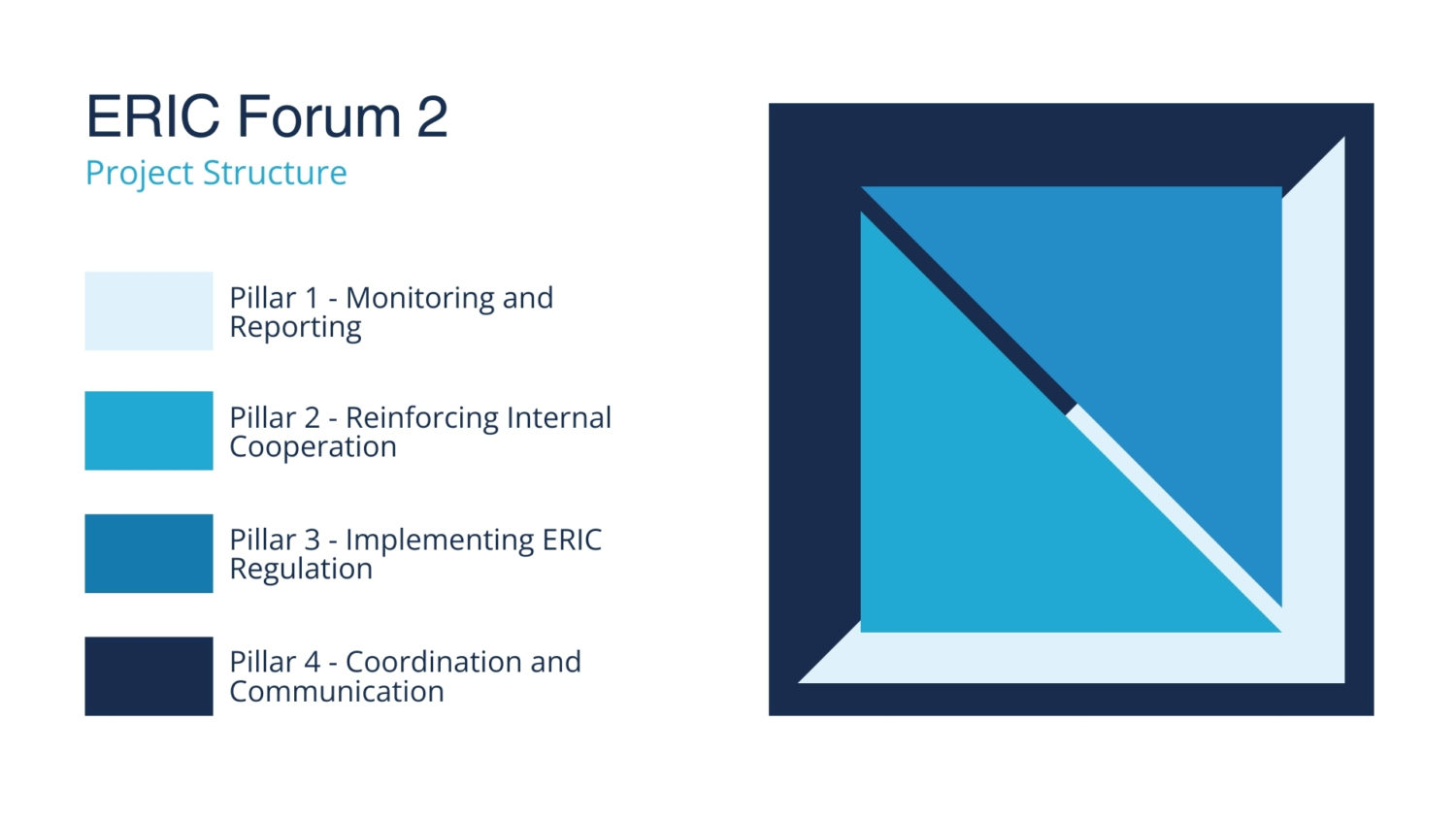 ERIC Forum 2
Project Structure

Pillar 1 - Monitoring and Reporting

Pillar 2 - Reinforcing Internal Cooperation

Pillar 3 - Implementing ERIC Regulation

Pillar 4 - Coordination and Communication